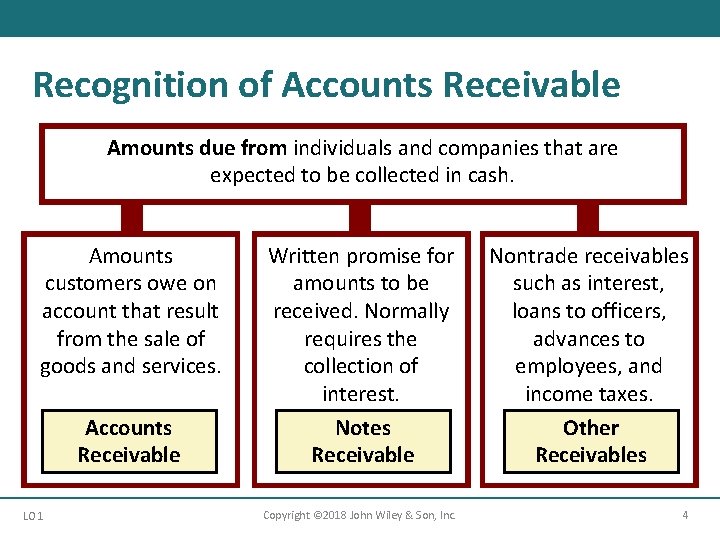 Recognition of Accounts Receivable

Amounts due from individuals and companies that are expected to be collected in cash.

Amounts customers owe on account that result from the sale of goods and services.

Accounts Receivable

Written promise for amounts to be received. Normally requires the collection of interest.

Notes Receivable

Nontrade receivables such as interest, loans to officers, advances to employees, and income taxes.

Other Receivables

LO 1

Copyright ©2018 John Wiley & Son, Inc.

4